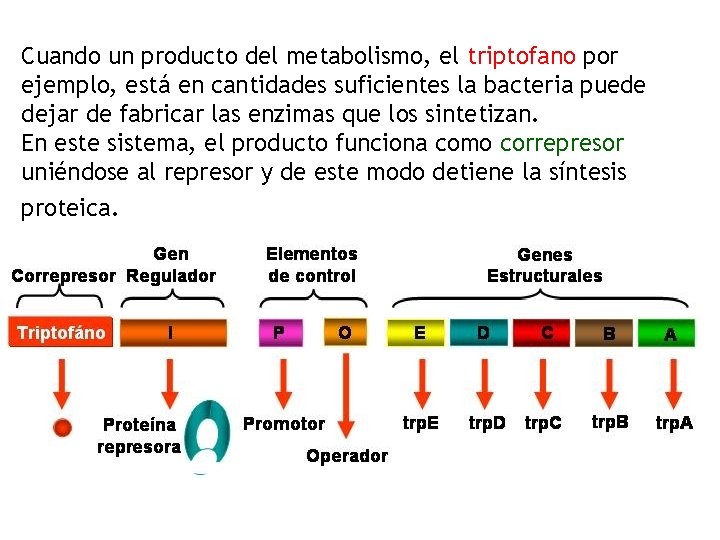 Cuando un producto del metabolismo, el triptofano por ejemplo, está en cantidades suficientes la bacteria puede dejar de fabricar las enzimas que los sintetizan.
En este sistema, el producto funciona como correpresor uniéndose al represor y de este modo detiene la síntesis proteica.

Correpresor

Gen Regulador

Elementos de control

Genes Estructurales

Triptofáno

I

P

O

E

D

C

B

A

Proteína represora

Promotor

Operador

trpE

trpD

trpC

trpB

trpA